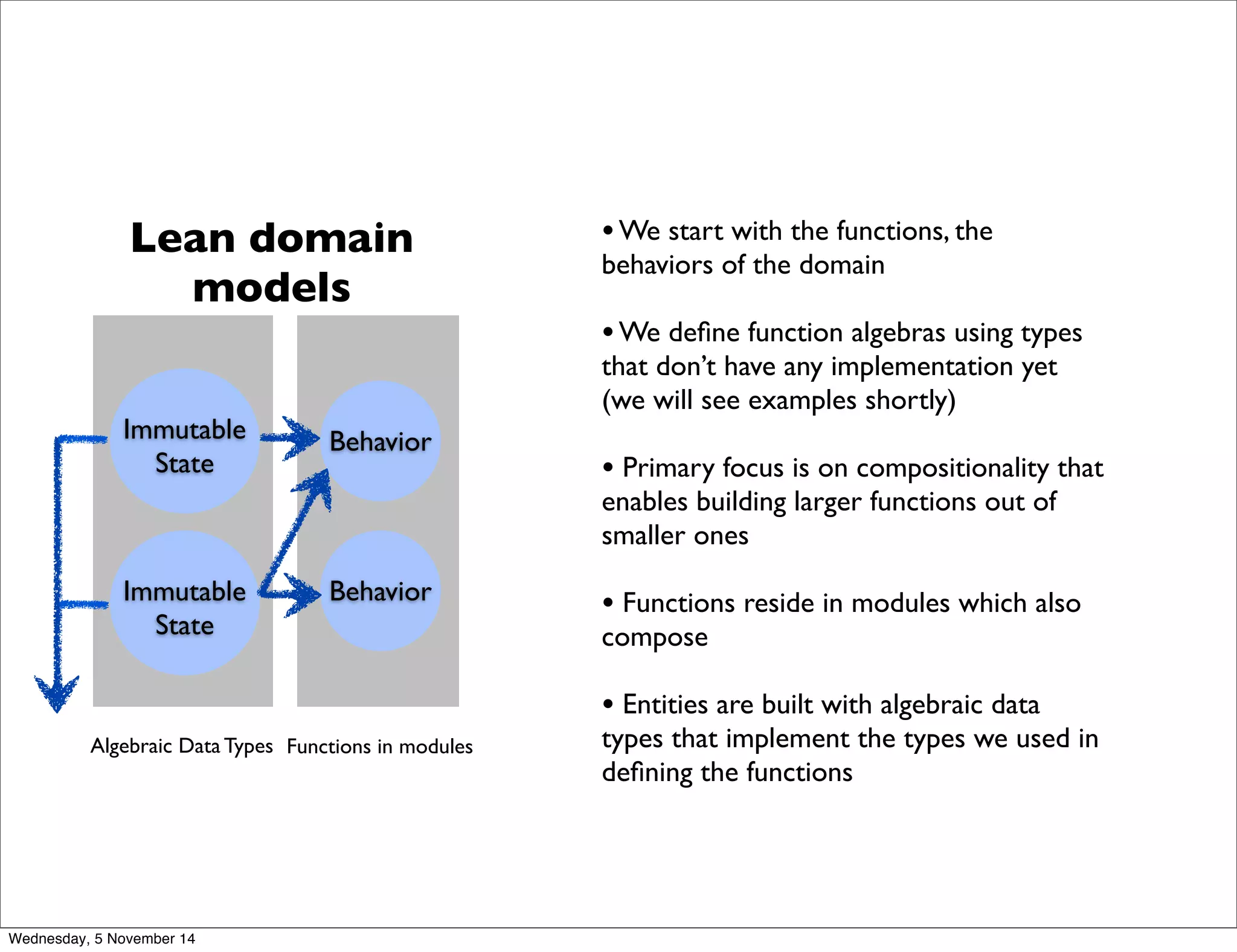 Lean domain models

Immutable State

Behavior

Immutable State

Behavior

Algebraic Data Types

Functions in modules

• We start with the functions, the behaviors of the domain

• We define function algebras using types that don't have any implementation yet (we will see examples shortly)

• Primary focus is on compositionality that enables building larger functions out of smaller ones

• Functions reside in modules which also compose

• Entities are built with algebraic data types that implement the types we used in defining the functions

Wednesday, 5 November 14